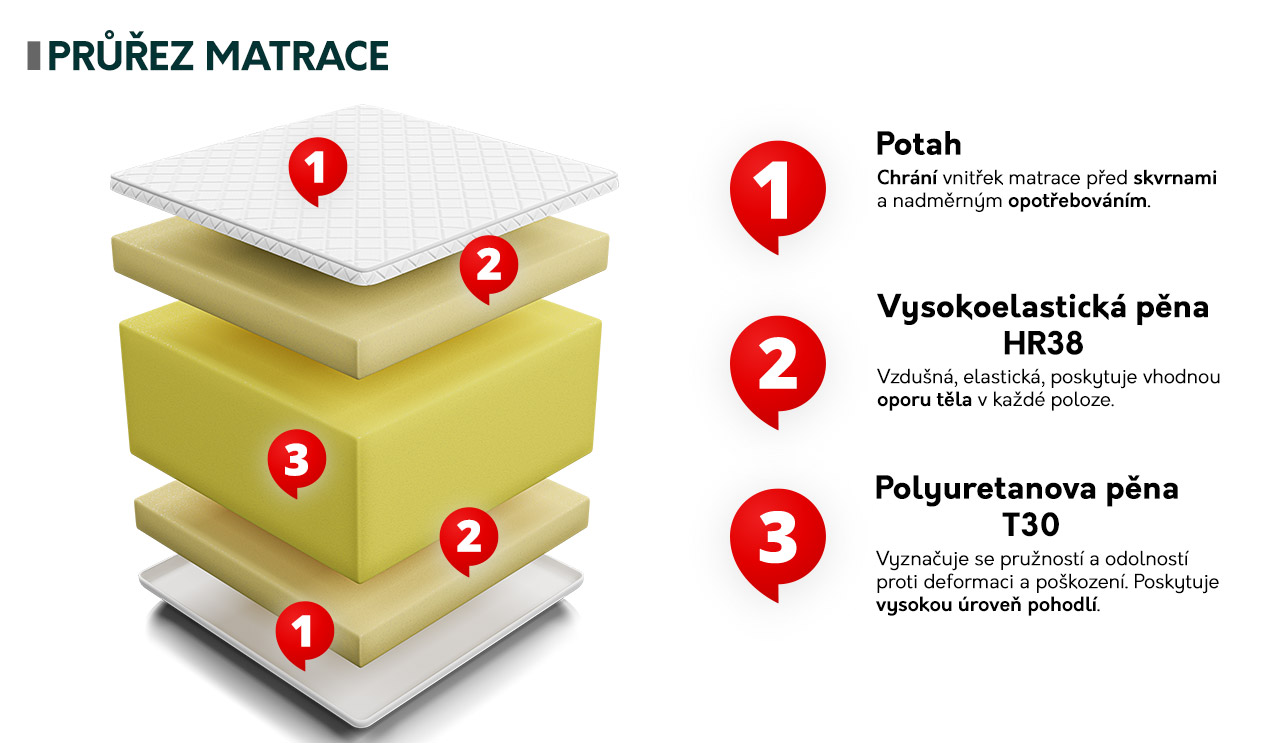 PRŮŘEZ MATRACE

1

2

3

2

1

1

Potah

Chrání vnitřek matrace před skvrnami a nadměrným opotřebováním.

2

Vysokoelastická pěna HR38

Vzdušná, elastická, poskytuje vhodnou oporu těla v každé poloze.

3

Polyuretanova pěna T30

Vyznačuje se pružností a odolností proti deformaci a poškození. Poskytuje vysokou úroveň pohodlí.